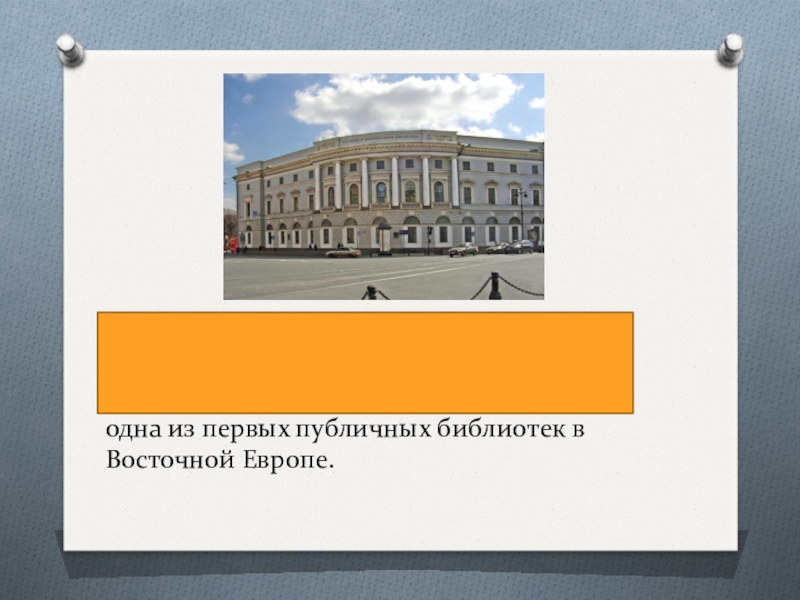 одна из первых публичных библиотек в Восточной Европе.